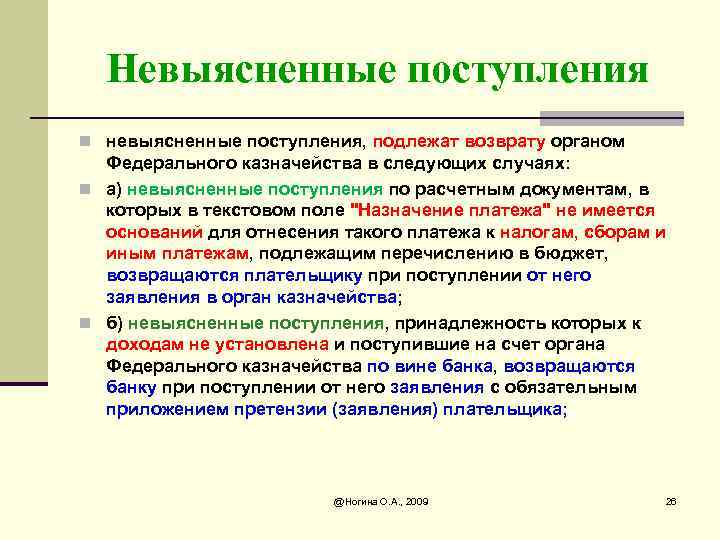 Невыясненные поступления

невыясненные поступления, подлежат возврату органом Федерального казначейства в следующих случаях:

а) невыясненные поступления по расчетным документам, в которых в текстовом поле "Назначение платежа" не имеется оснований для отнесения такого платежа к налогам, сборам и иным платежам, подлежащим перечислению в бюджет, возвращаются плательщику при поступлении от него заявления в орган казначейства;

б) невыясненные поступления, принадлежность которых к доходам не установлена и поступившие на счет органа Федерального казначейства по вине банка, возвращаются банку при поступлении от него заявления с обязательным приложением претензии (заявления) плательщика;

@Ногина О.А., 2009

26